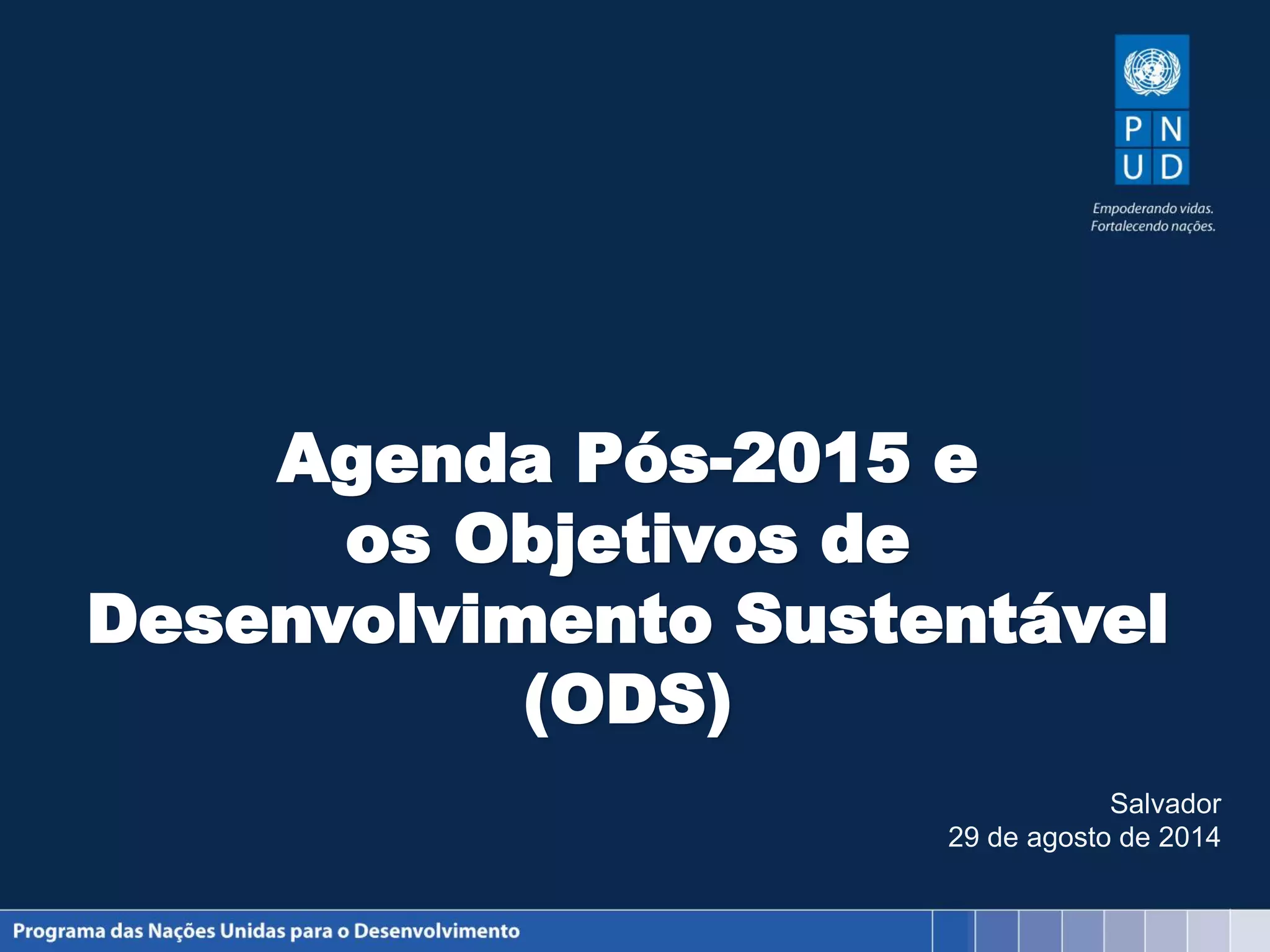 P N
U D

Empoderando vidas.
Fortalecendo nações.

Agenda Pós-2015 e os Objetivos de Desenvolvimento Sustentável (ODS)

Salvador
29 de agosto de 2014

Programa das Nações Unidas para o Desenvolvimento